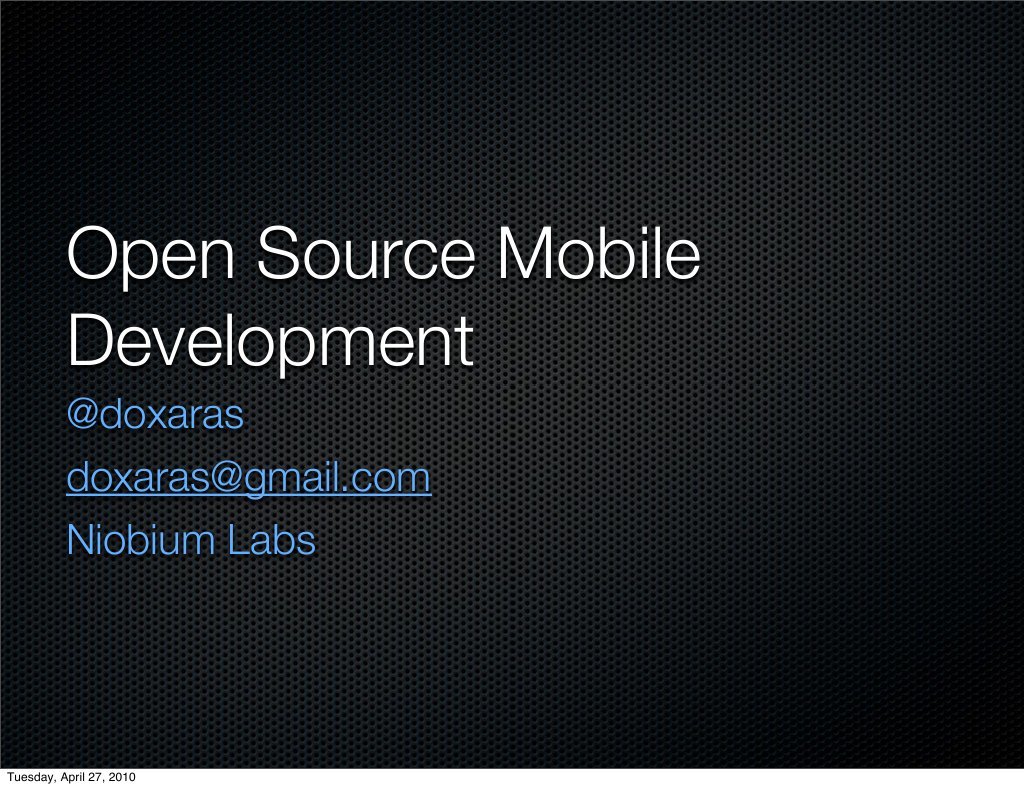 Open Source Mobile Development

@doxaras

doxaras@gmail.com

Niobium Labs

Tuesday, April 27, 2010